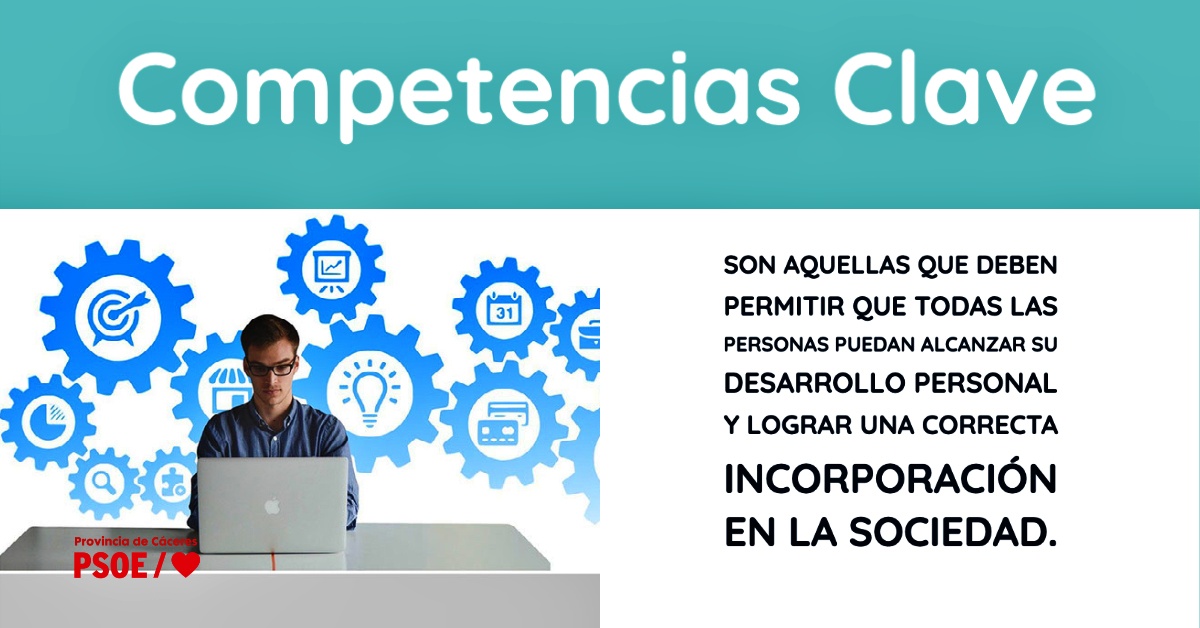 Competencias Clave

31

Provincia de Cáceres
PSOE /

SON AQUELLAS QUE DEBEN PERMITIR QUE TODAS LAS PERSONAS PUEDAN ALCANZAR SU DESARROLLO PERSONAL Y LOGRAR UNA CORRECTA INCORPORACIÓN EN LA SOCIEDAD.